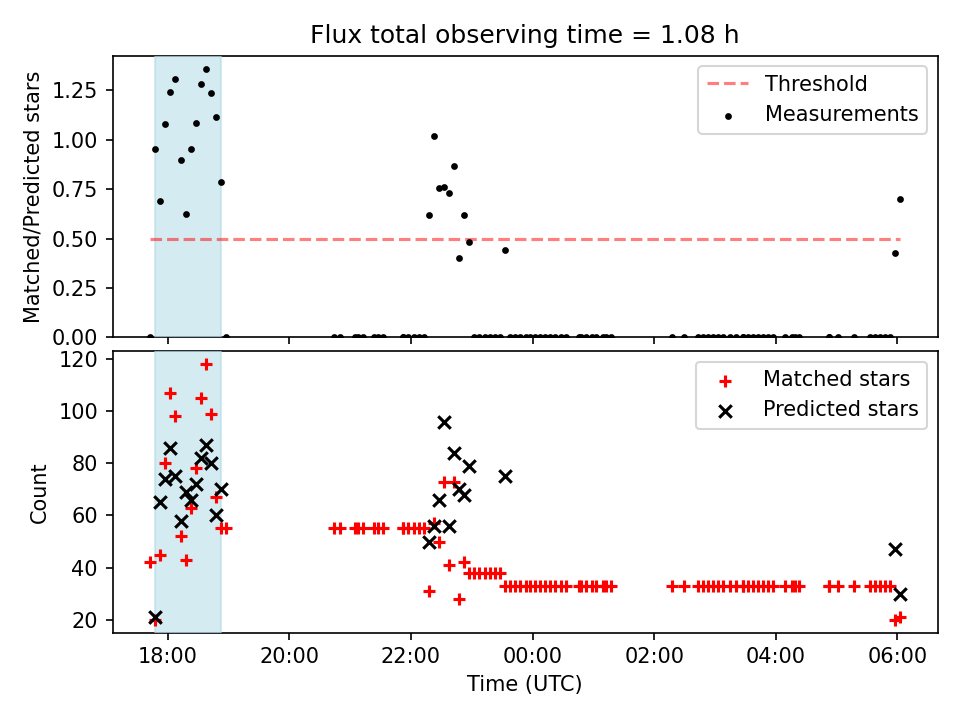 Flux total observing time = 1.08 h

Matched/Predicted stars

1.25
1.00
0.75
0.50
0.25
0.00

Threshold
Measurements

Count

120
100
80
60
40
20

Matched stars
Predicted stars

18:00
20:00
22:00
00:00
02:00
04:00
06:00

Time (UTC)